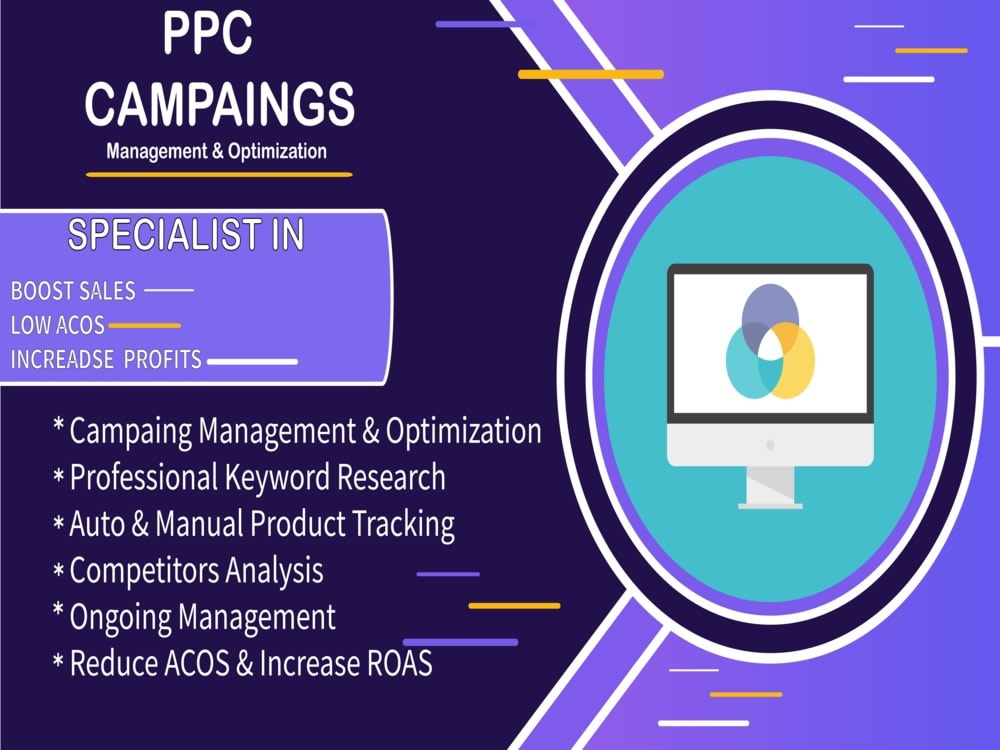 PPC
CAMPAINGS
Management & Optimization

SPECIALIST IN

BOOST SALES
LOW ACOS
INCREADSE PROFITS

* Campaing Management & Optimization
* Professional Keyword Research
* Auto & Manual Product Tracking
* Competitors Analysis
* Ongoing Management
* Reduce ACOS & Increase ROAS